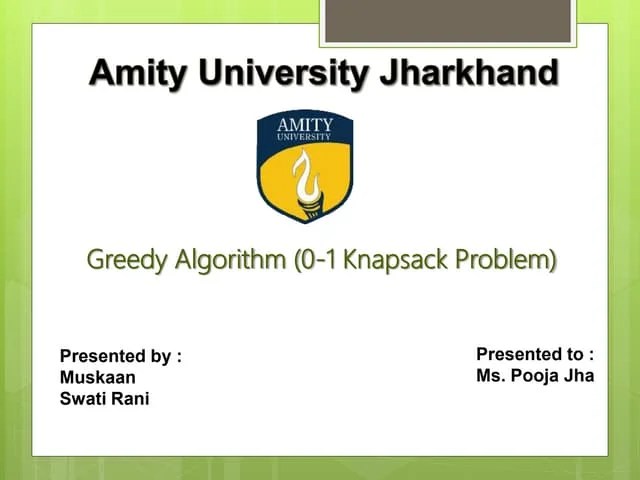 Amity University Jharkhand

AMITY
UNIVERSITY

Greedy Algorithm (0-1 Knapsack Problem)

Presented by :
Muskaan
Swati Rani

Presented to :
Ms. Pooja Jha